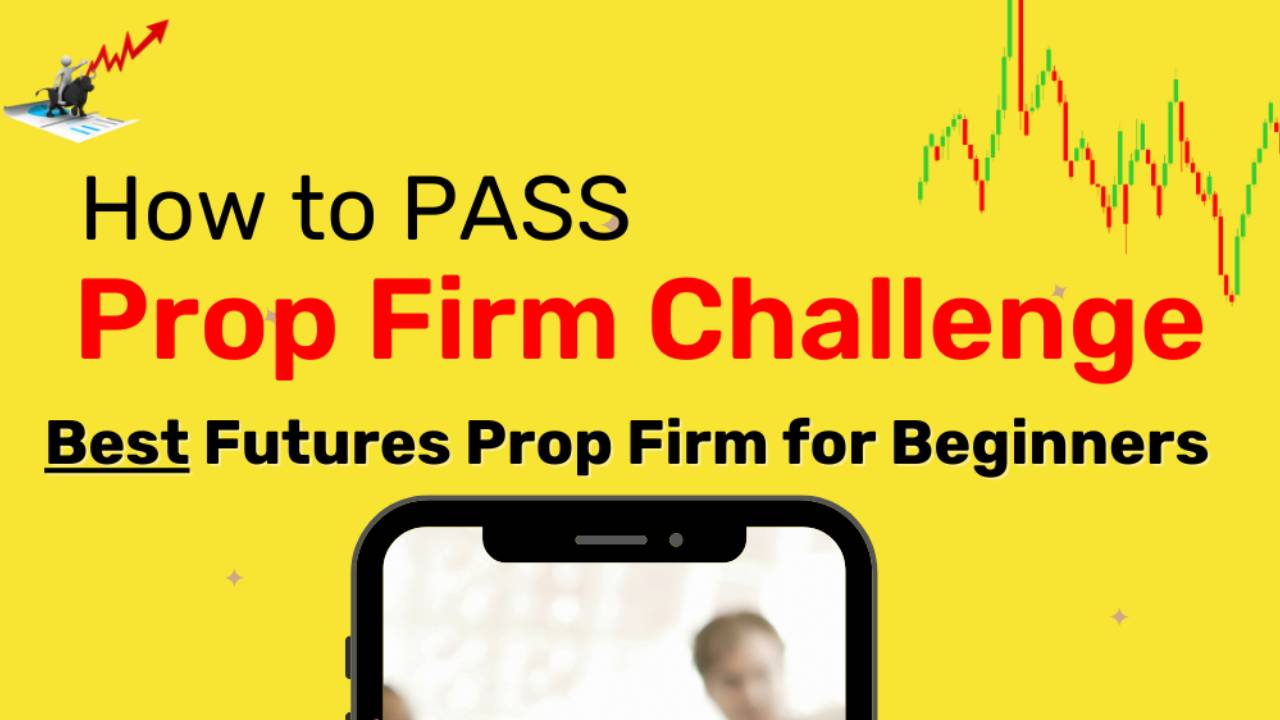 How to PASS

Prop Firm Challenge

Best Futures Prop Firm for Beginners